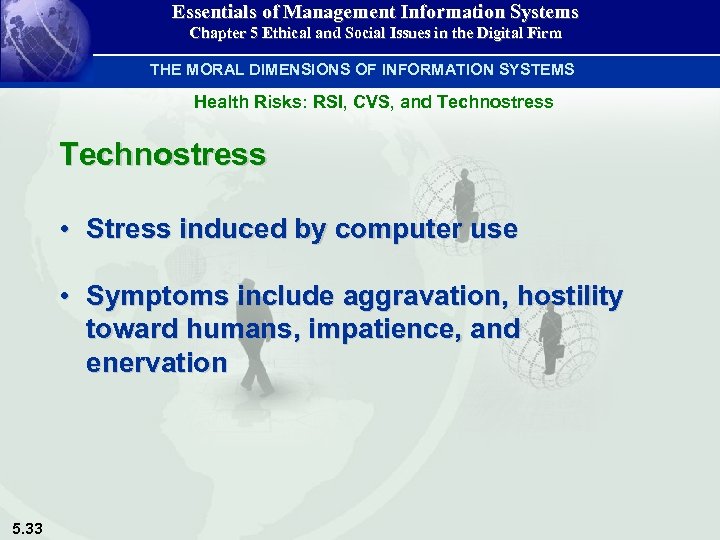 Essentials of Management Information Systems
Chapter 5 Ethical and Social Issues in the Digital Firm

THE MORAL DIMENSIONS OF INFORMATION SYSTEMS

Health Risks: RSI, CVS, and Technostress

Technostress

• Stress induced by computer use

• Symptoms include aggravation, hostility toward humans, impatience, and enervation

5.33